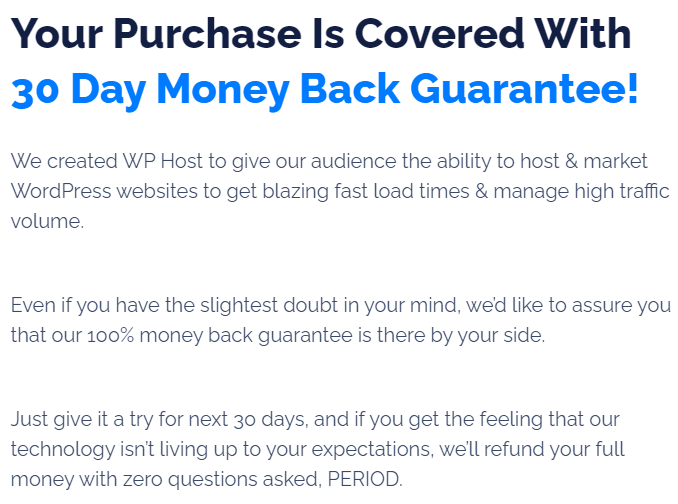 Your Purchase Is Covered With 30 Day Money Back Guarantee!

We created WP Host to give our audience the ability to host & market WordPress websites to get blazing fast load times & manage high traffic volume.

Even if you have the slightest doubt in your mind, we'd like to assure you that our 100% money back guarantee is there by your side.

Just give it a try for next 30 days, and if you get the feeling that our technology isn't living up to your expectations, we'll refund your full money with zero questions asked, PERIOD.